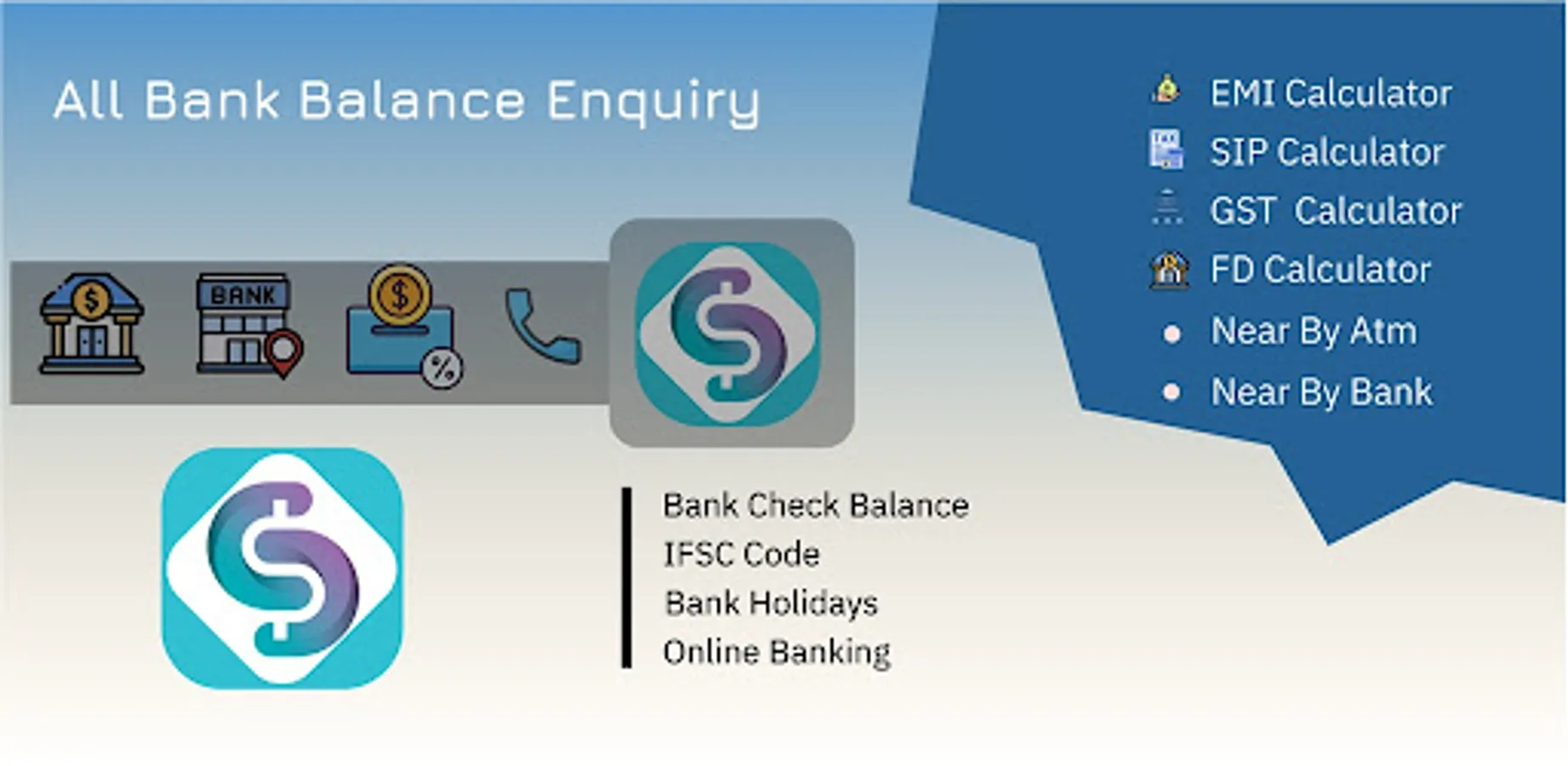 All Bank Balance Enquiry

EMI Calculator
SIP Calculator
GST Calculator
FD Calculator
Near By Atm
Near By Bank

BANK

Bank Check Balance
IFSC Code
Bank Holidays
Online Banking